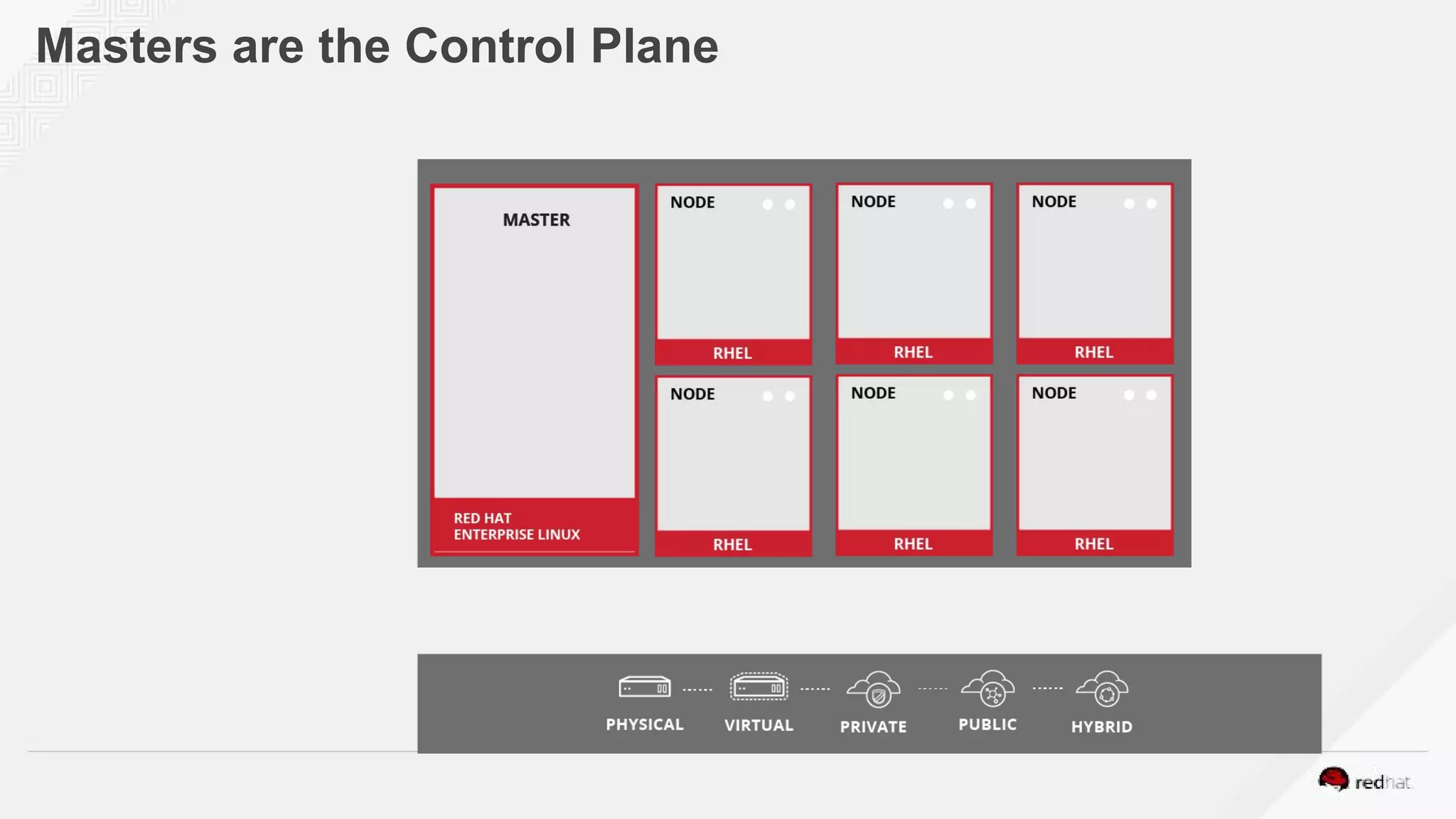 Masters are the Control Plane

MASTER

RED HAT
ENTERPRISE LINUX

NODE

RHEL

NODE

RHEL

NODE

RHEL

NODE

RHEL

NODE

RHEL

NODE

RHEL

PHYSICAL VIRTUAL PRIVATE PUBLIC HYBRID

redhat